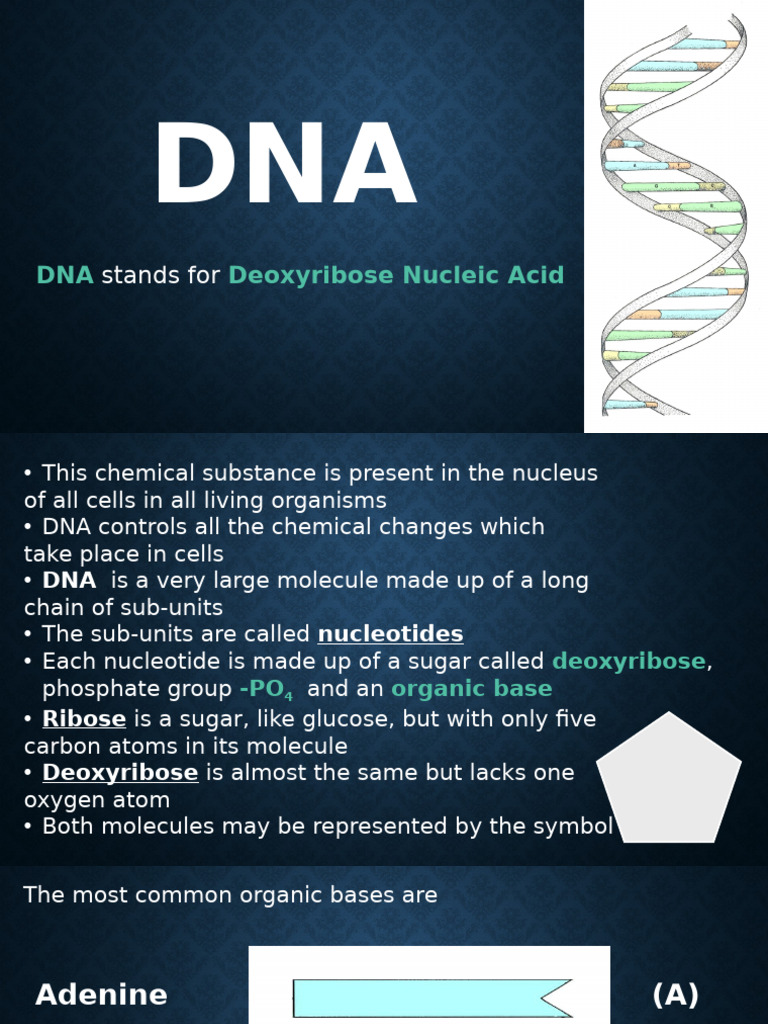 DNA

DNA stands for Deoxyribose Nucleic Acid

• This chemical substance is present in the nucleus of all cells in all living organisms
• DNA controls all the chemical changes which take place in cells
• DNA is a very large molecule made up of a long chain of sub-units
• The sub-units are called nucleotides
• Each nucleotide is made up of a sugar called deoxyribose, phosphate group $-PO_4$ and an organic base
• Ribose is a sugar, like glucose, but with only five carbon atoms in its molecule
• Deoxyribose is almost the same but lacks one oxygen atom
• Both molecules may be represented by the symbol

The most common organic bases are

Adenine (A)